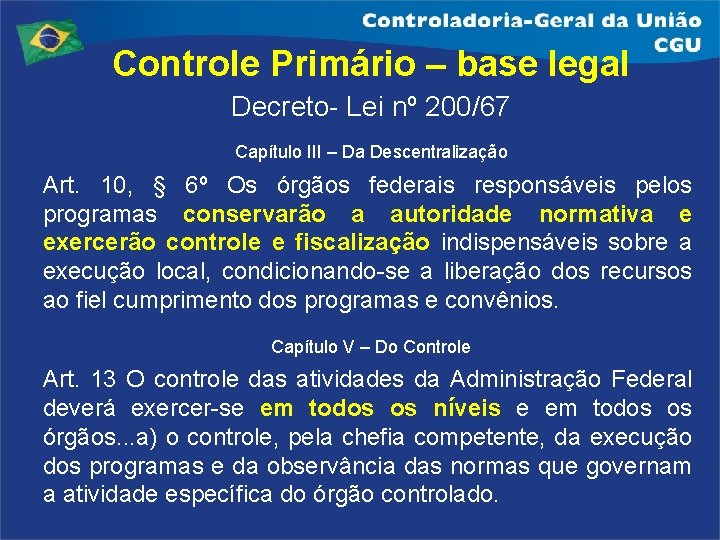 Controladoria-Geral da União
CGU

Controle Primário – base legal

Decreto- Lei nº 200/67

Capítulo III – Da Descentralização

Art. 10, § 6º Os órgãos federais responsáveis pelos programas conservarão a autoridade normativa e exercerão controle e fiscalização indispensáveis sobre a execução local, condicionando-se a liberação dos recursos ao fiel cumprimento dos programas e convênios.

Capítulo V – Do Controle

Art. 13 O controle das atividades da Administração Federal deverá exercer-se em todos os níveis e em todos os órgãos...a) o controle, pela chefia competente, da execução dos programas e da observância das normas que governam a atividade específica do órgão controlado.